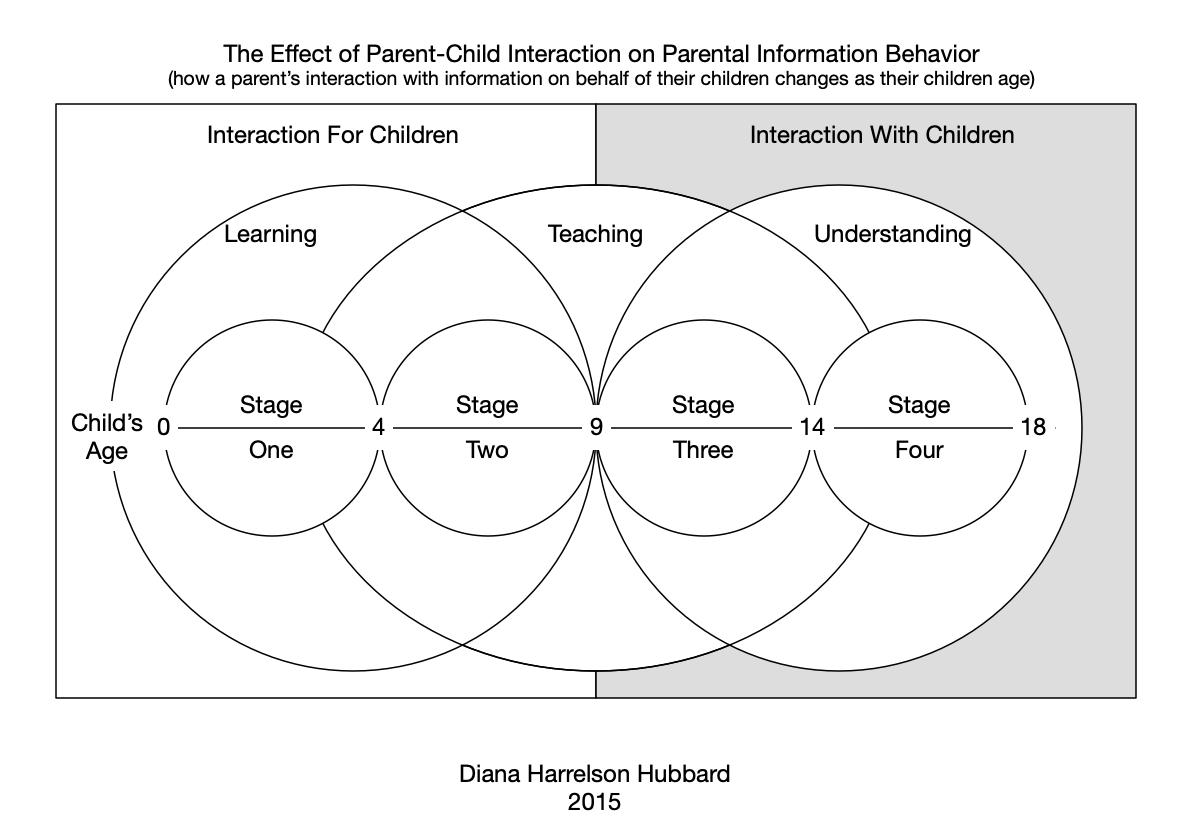 The Effect of Parent-Child Interaction on Parental Information Behavior
(how a parent's interaction with information on behalf of their children changes as their children age)

Interaction For Children

Interaction With Children

Learning

Teaching

Understanding

Child's Age

0

Stage One

4

Stage Two

9

Stage Three

14

Stage Four

18

Diana Harrelson Hubbard
2015